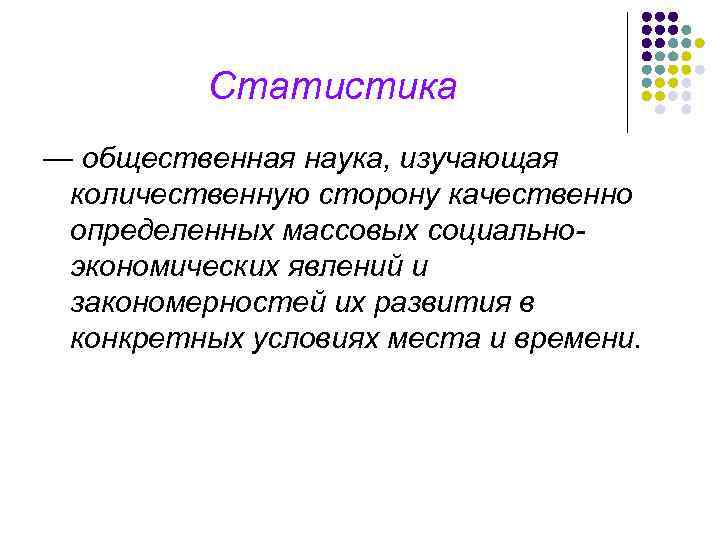 Статистика

— общественная наука, изучающая количественную сторону качественно определенных массовых социально-экономических явлений и закономерностей их развития в конкретных условиях места и времени.